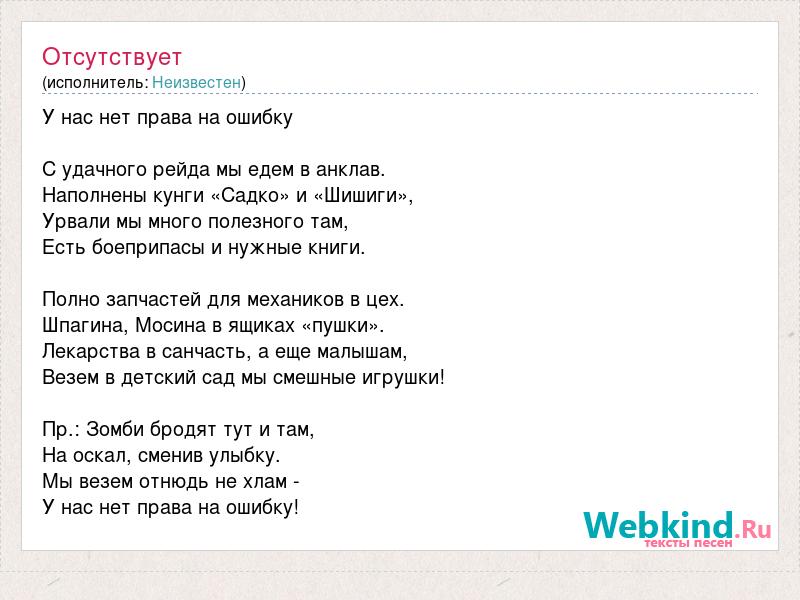 Отсутствует
(исполнитель: Неизвестен)

У нас нет права на ошибку

С удачного рейда мы едем в анклав.
Наполнены кунги «Садко» и «Шишиги»,
Урвали мы много полезного там,
Есть боеприпасы и нужные книги.

Полно запчастей для механиков в цех.
Шпагина, Мосина в ящиках «пушки».
Лекарства в санчасть, а еще малышам,
Везем в детский сад мы смешные игрушки!

Пр.: Зомби бродят тут и там,
На оскал, сменив улыбку.
Мы везем отнюдь не хлам -
У нас нет права на ошибку!

Webkind.Ru
тексты песен